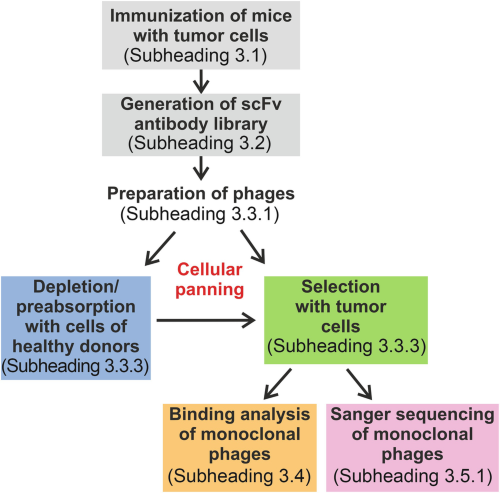 Immunization of mice with tumor cells
(Subheading 3.1)

Generation of scFv antibody library
(Subheading 3.2)

Preparation of phages
(Subheading 3.3.1)

Cellular panning

Depletion/ preabsorption with cells of healthy donors
(Subheading 3.3.3)

Selection with tumor cells
(Subheading 3.3.3)

Binding analysis of monoclonal phages
(Subheading 3.4)

Sanger sequencing of monoclonal phages
(Subheading 3.5.1)